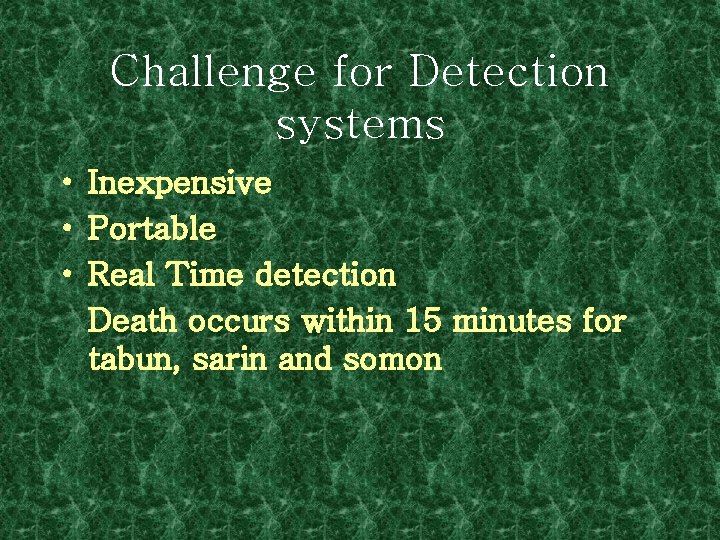 Challenge for Detection systems

• Inexpensive
• Portable
• Real Time detection

Death occurs within 15 minutes for tabun, sarin and somon